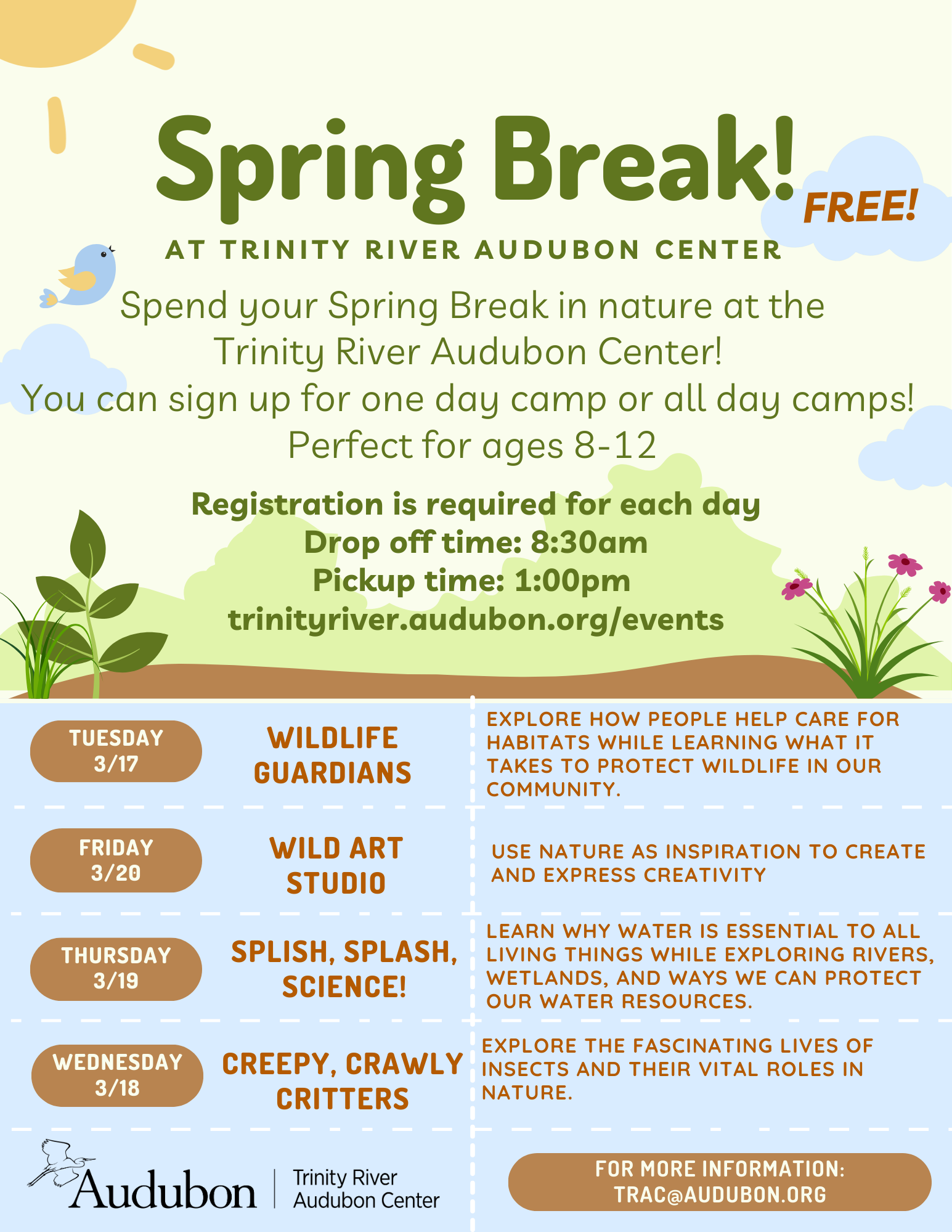 Spring Break!

FREE!

AT TRINITY RIVER AUDUBON CENTER

Spend your Spring Break in nature at the Trinity River Audubon Center!
You can sign up for one day camp or all day camps!
Perfect for ages 8-12

Registration is required for each day
Drop off time: 8:30am
Pickup time: 1:00pm
trinityriver.audubon.org/events

| | | |
|---|---|---|
| TUESDAY 3/17 | WILDLIFE GUARDIANS | EXPLORE HOW PEOPLE HELP CARE FOR HABITATS WHILE LEARNING WHAT IT TAKES TO PROTECT WILDLIFE IN OUR COMMUNITY. |
| FRIDAY 3/20 | WILD ART STUDIO | USE NATURE AS INSPIRATION TO CREATE AND EXPRESS CREATIVITY |
| THURSDAY 3/19 | SPLISH, SPLASH, SCIENCE! | LEARN WHY WATER IS ESSENTIAL TO ALL LIVING THINGS WHILE EXPLORING RIVERS, WETLANDS, AND WAYS WE CAN PROTECT OUR WATER RESOURCES. |
| WEDNESDAY 3/18 | CREEPY, CRAWLY CRITTERS | EXPLORE THE FASCINATING LIVES OF INSECTS AND THEIR VITAL ROLES IN NATURE. |

Audubon | Trinity River Audubon Center

FOR MORE INFORMATION: TRAC@AUDUBON.ORG